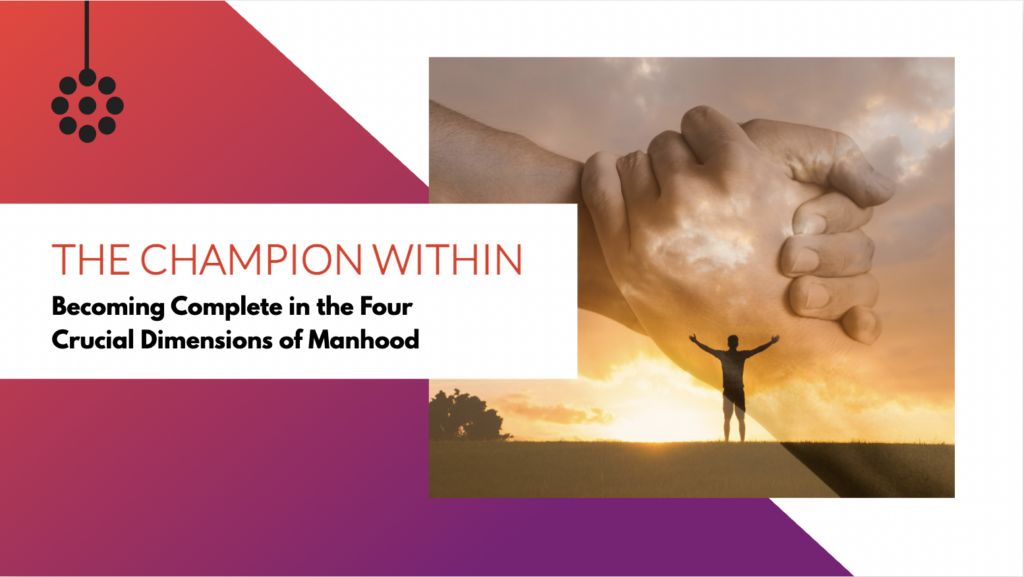 THE CHAMPION WITHIN

Becoming Complete in the Four Crucial Dimensions of Manhood